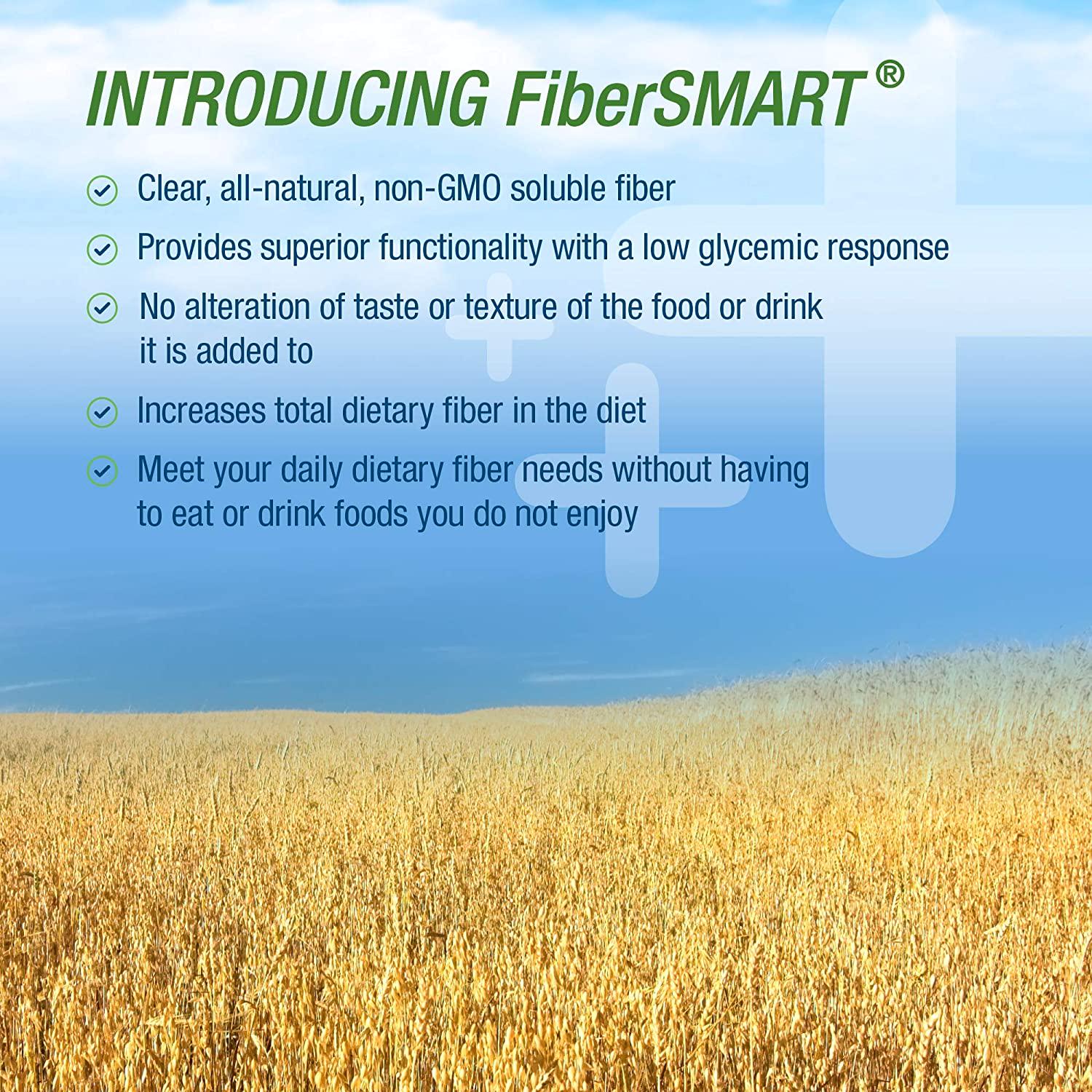 INTRODUCING FiberSMART®

Clear, all-natural, non-GMO soluble fiber

Provides superior functionality with a low glycemic response

No alteration of taste or texture of the food or drink it is added to

Increases total dietary fiber in the diet

Meet your daily dietary fiber needs without having to eat or drink foods you do not enjoy